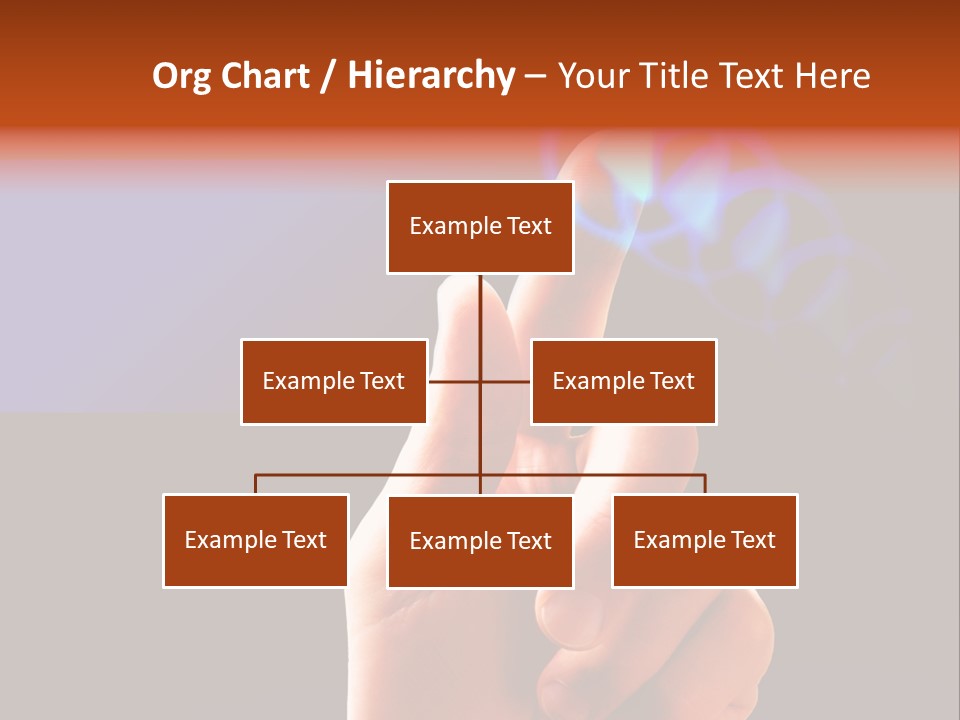 Org Chart / Hierarchy – Your Title Text Here

Example Text

Example Text

Example Text

Example Text

Example Text

Example Text